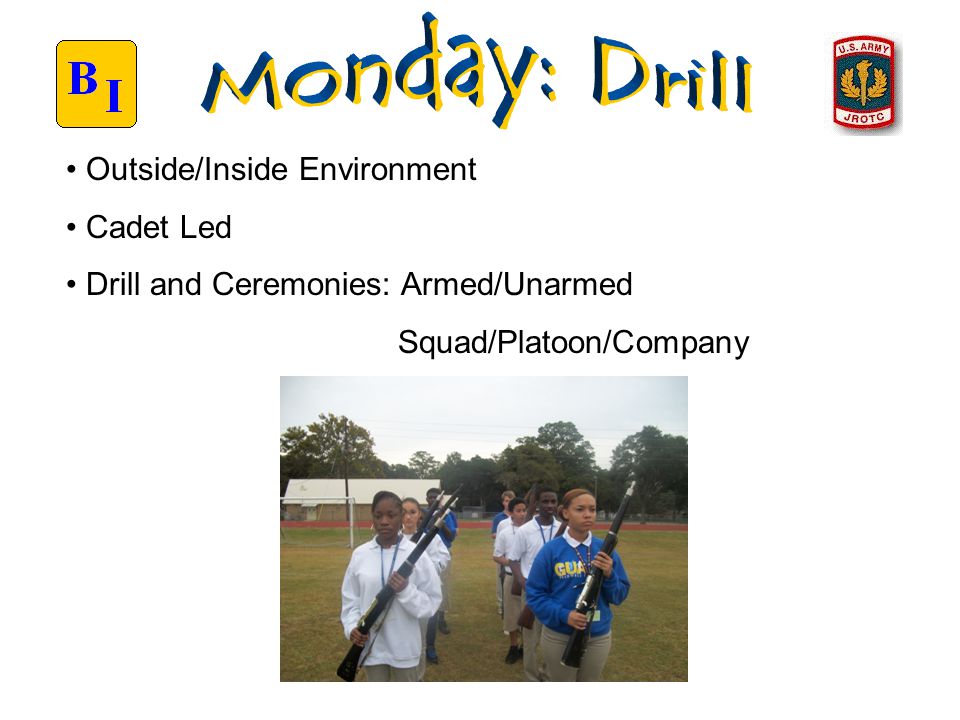 B I

Monday: Drill

U.S. ARMY
JROTC

• Outside/Inside Environment

• Cadet Led

• Drill and Ceremonies: Armed/Unarmed

Squad/Platoon/Company

GUA